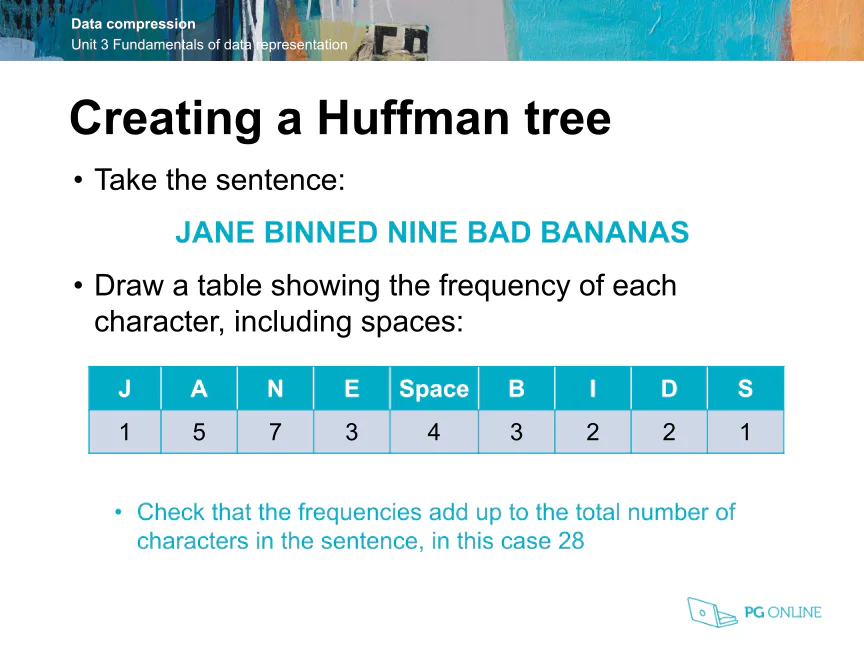 Data compression
Unit 3 Fundamentals of data representation

Creating a Huffman tree

• Take the sentence:

JANE BINNED NINE BAD BANANAS

• Draw a table showing the frequency of each character, including spaces:

| J | A | N | E | Space | B | I | D | S |
|---|---|---|---|---|---|---|---|---|
| 1 | 5 | 7 | 3 | 4 | 3 | 2 | 2 | 1 |

• Check that the frequencies add up to the total number of characters in the sentence, in this case 28

PG ONLINE